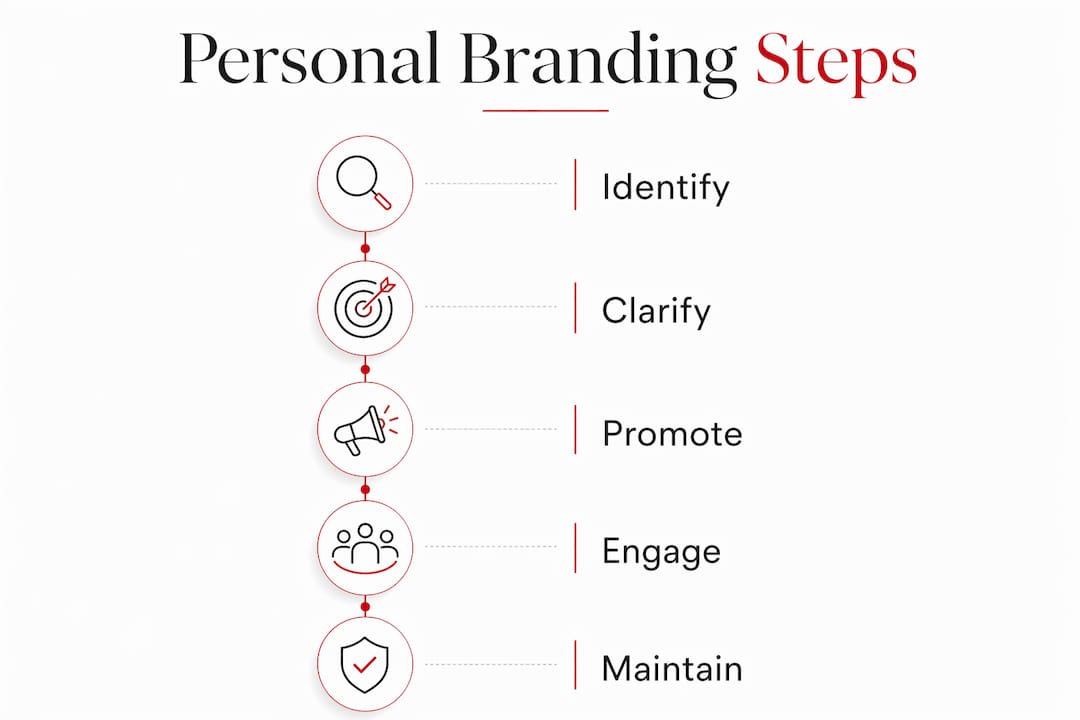 Personal Branding Steps

Identify

Clarify

Promote

Engage

Maintain